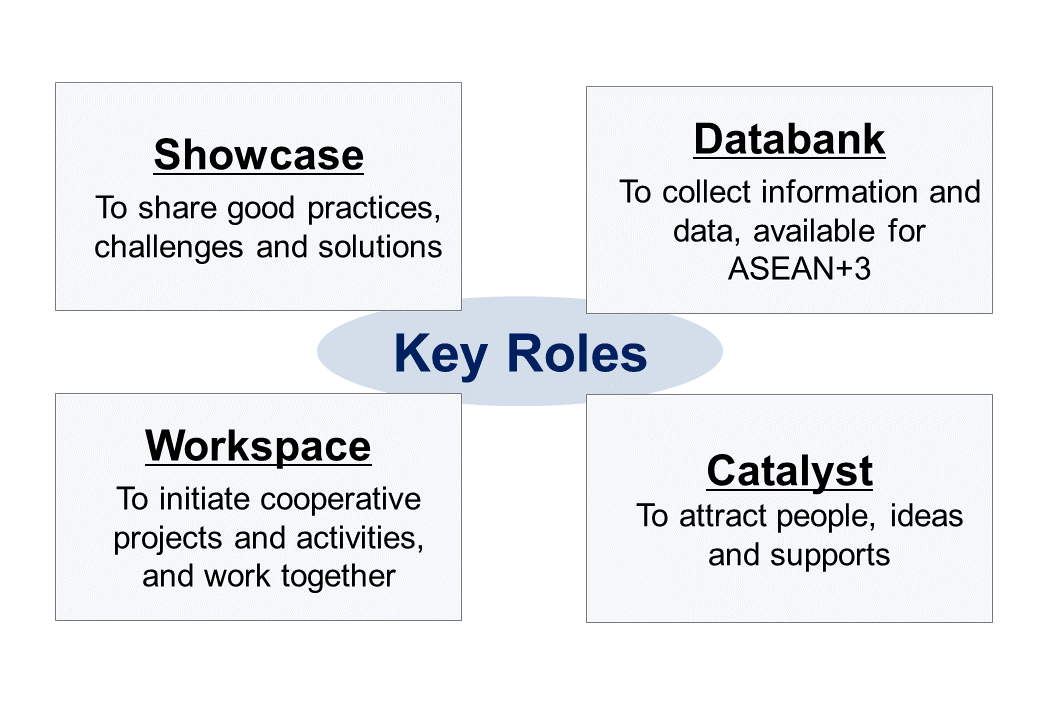 Showcase

To share good practices, challenges and solutions

Databank

To collect information and data, available for ASEAN+3

Key Roles

Workspace

To initiate cooperative projects and activities, and work together

Catalyst

To attract people, ideas and supports